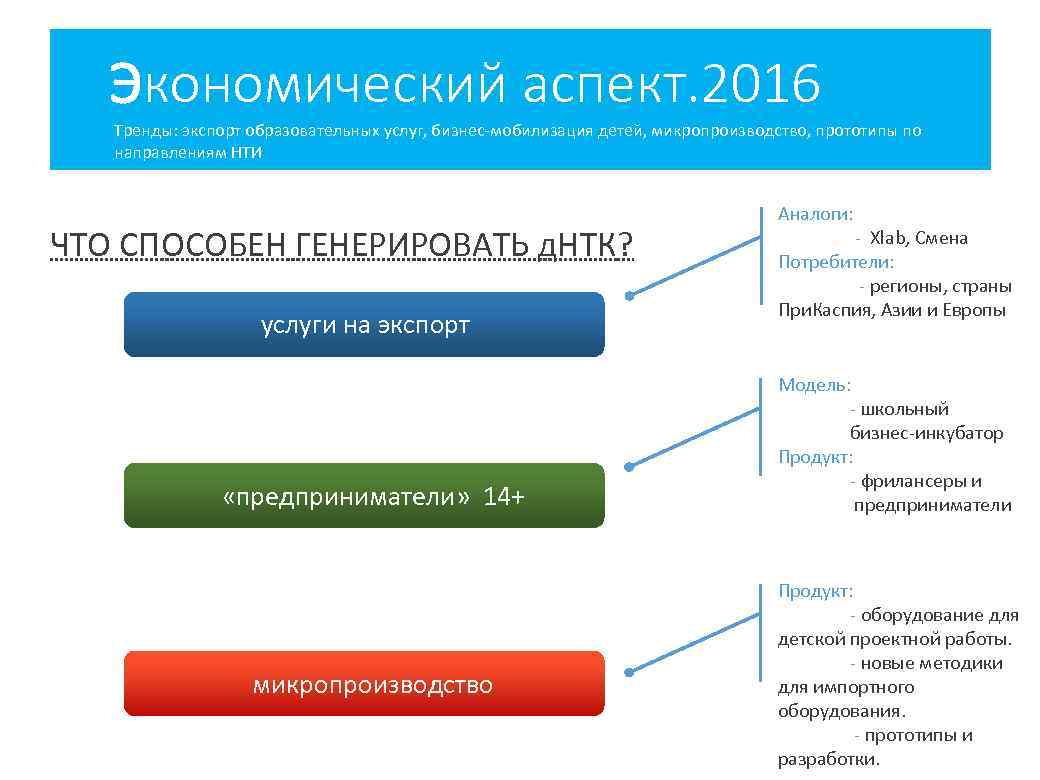 Экономический аспект.2016

Тренды: экспорт образовательных услуг, бизнес-мобилизация детей, микропроизводство, прототипы по направлениям НТИ

ЧТО СПОСОБЕН ГЕНЕРИРОВАТЬ дНТК?

услуги на экспорт

Аналоги:
- Xlab, Смена
Потребители:
- регионы, страны ПриКаспия, Азии и Европы

«предприниматели» 14+

Модель:
- школьный бизнес-инкубатор
Продукт:
- фрилансеры и предприниматели

микропроизводство

Продукт:
- оборудование для детской проектной работы.
- новые методики для импортного оборудования.
- прототипы и разработки.